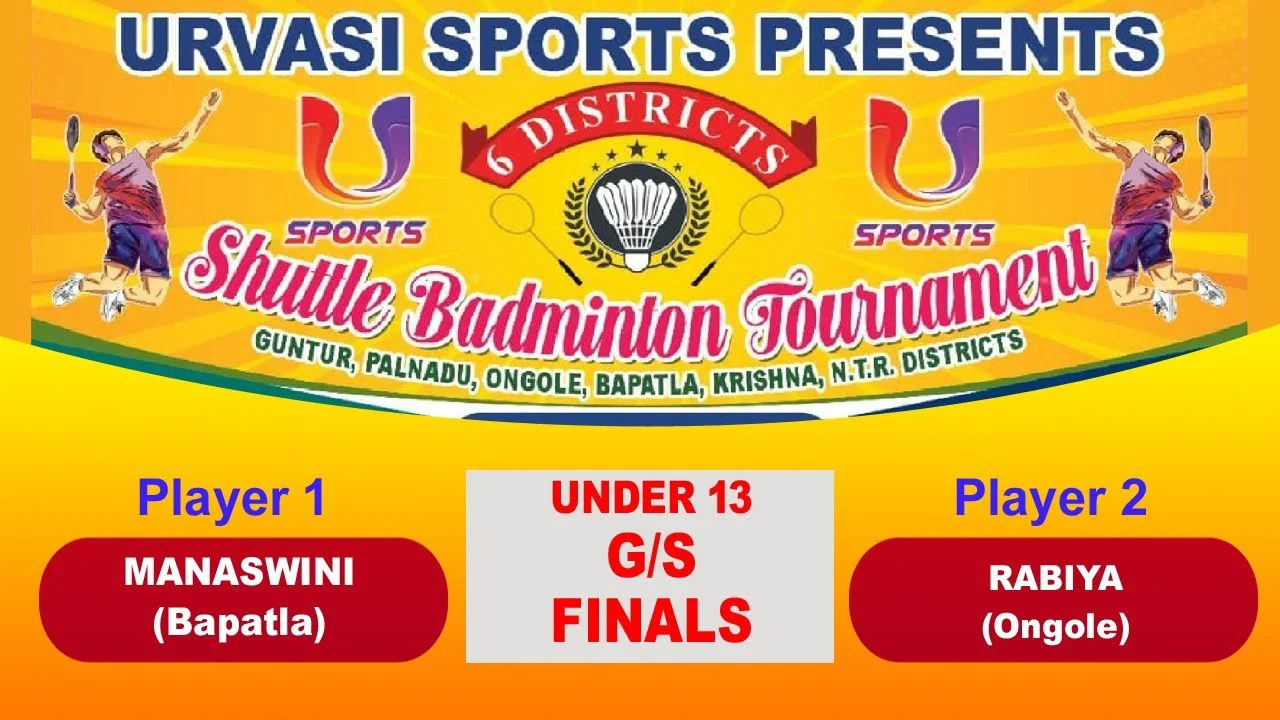 URVASI SPORTS PRESENTS

SPORTS

6 DISTRICTS

SPORTS

Shuttle Badminton Tournament

GUNTUR, PALNADU, ONGOLE, BAPATLA, KRISHNA, N.T.R. DISTRICTS

Player 1

MANASWINI
(Bapatla)

UNDER 13
G/S
FINALS

Player 2

RABIYA
(Ongole)